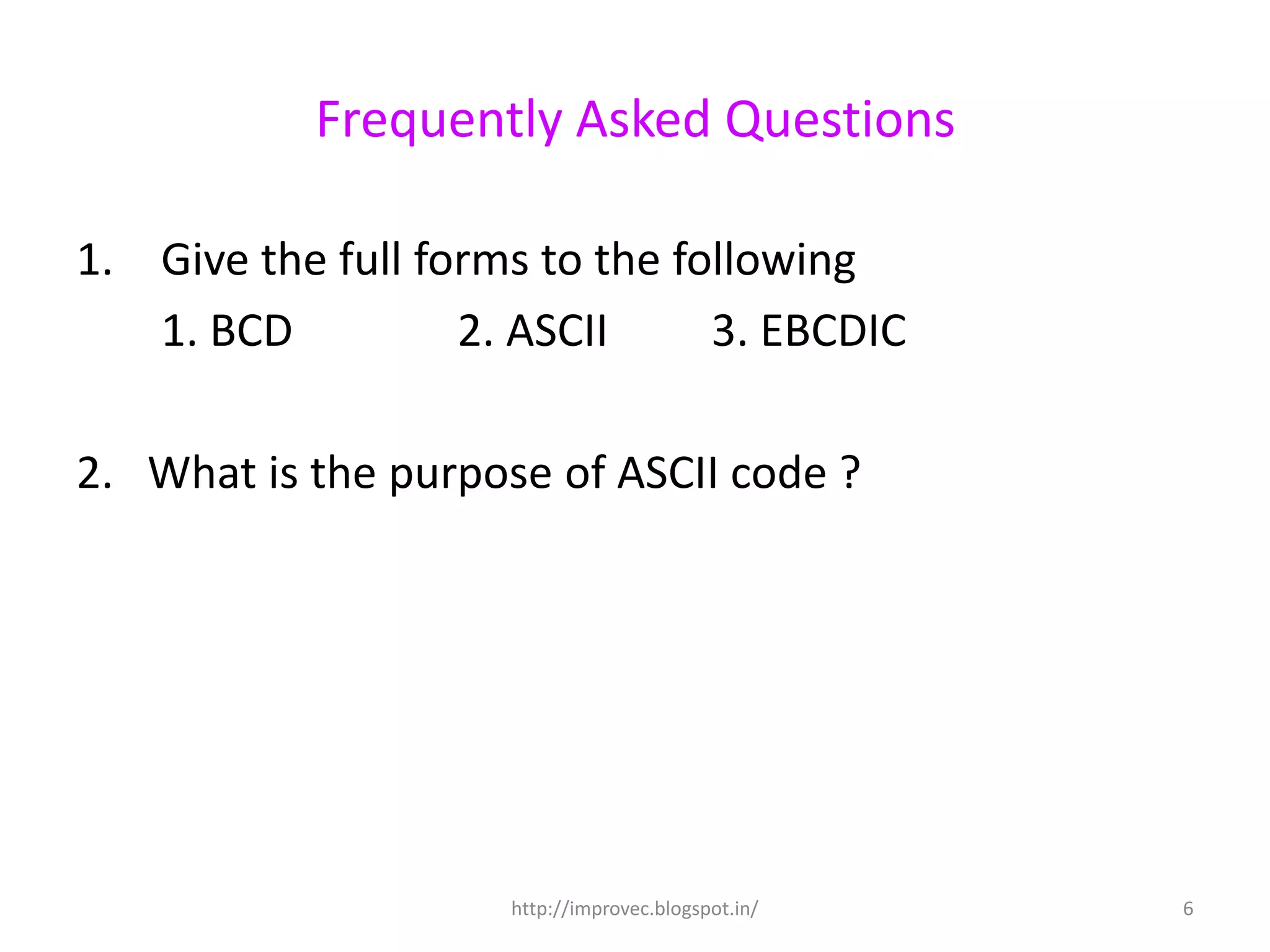 Frequently Asked Questions

1. Give the full forms to the following

1. BCD 2. ASCII 3. EBCDIC

2. What is the purpose of ASCII code ?

http://improvec.blogspot.in/

6